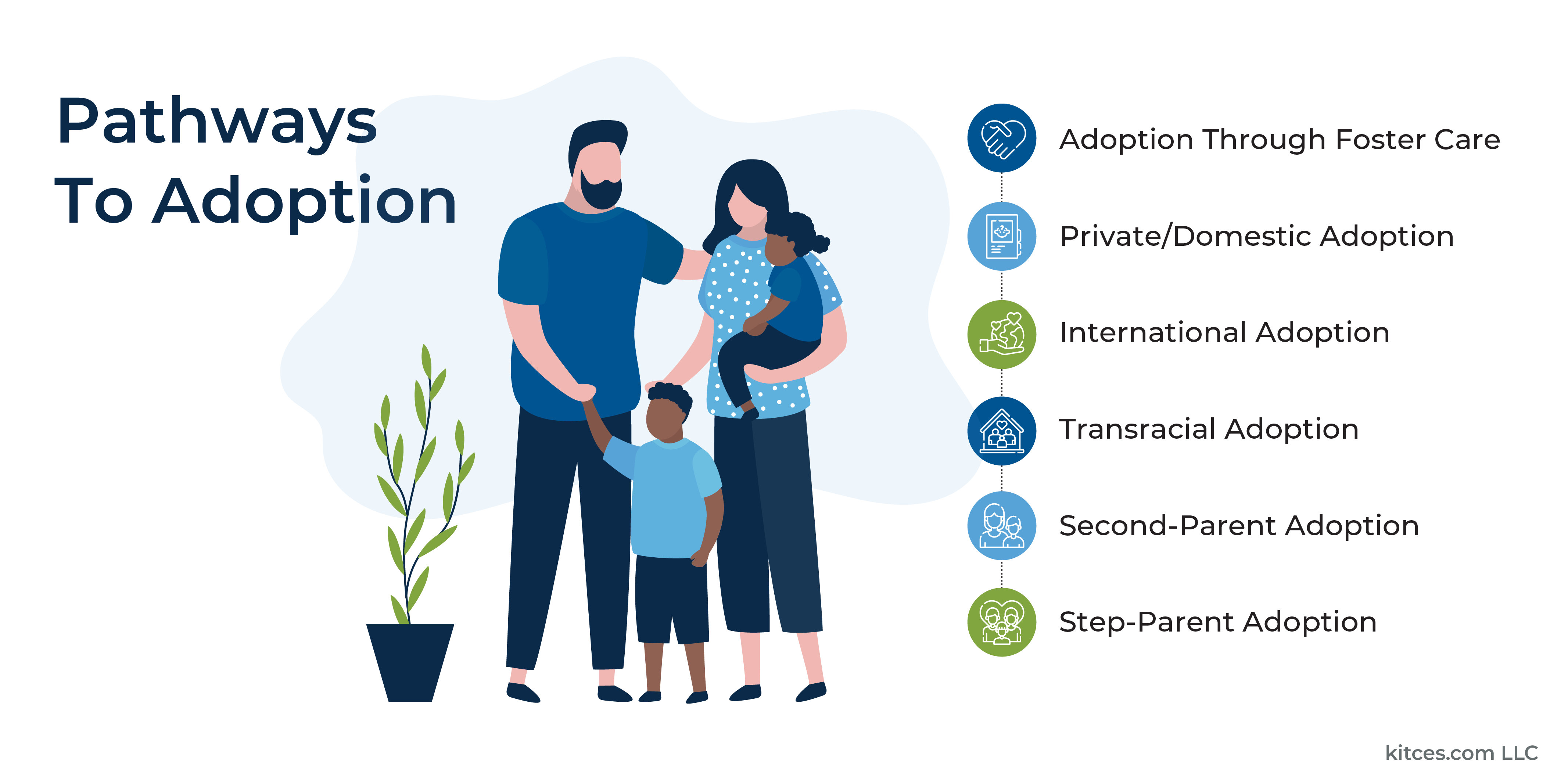 Pathways To Adoption

Adoption Through Foster Care

Private/Domestic Adoption

International Adoption

Transracial Adoption

Second-Parent Adoption

Step-Parent Adoption

kitces.com LLC